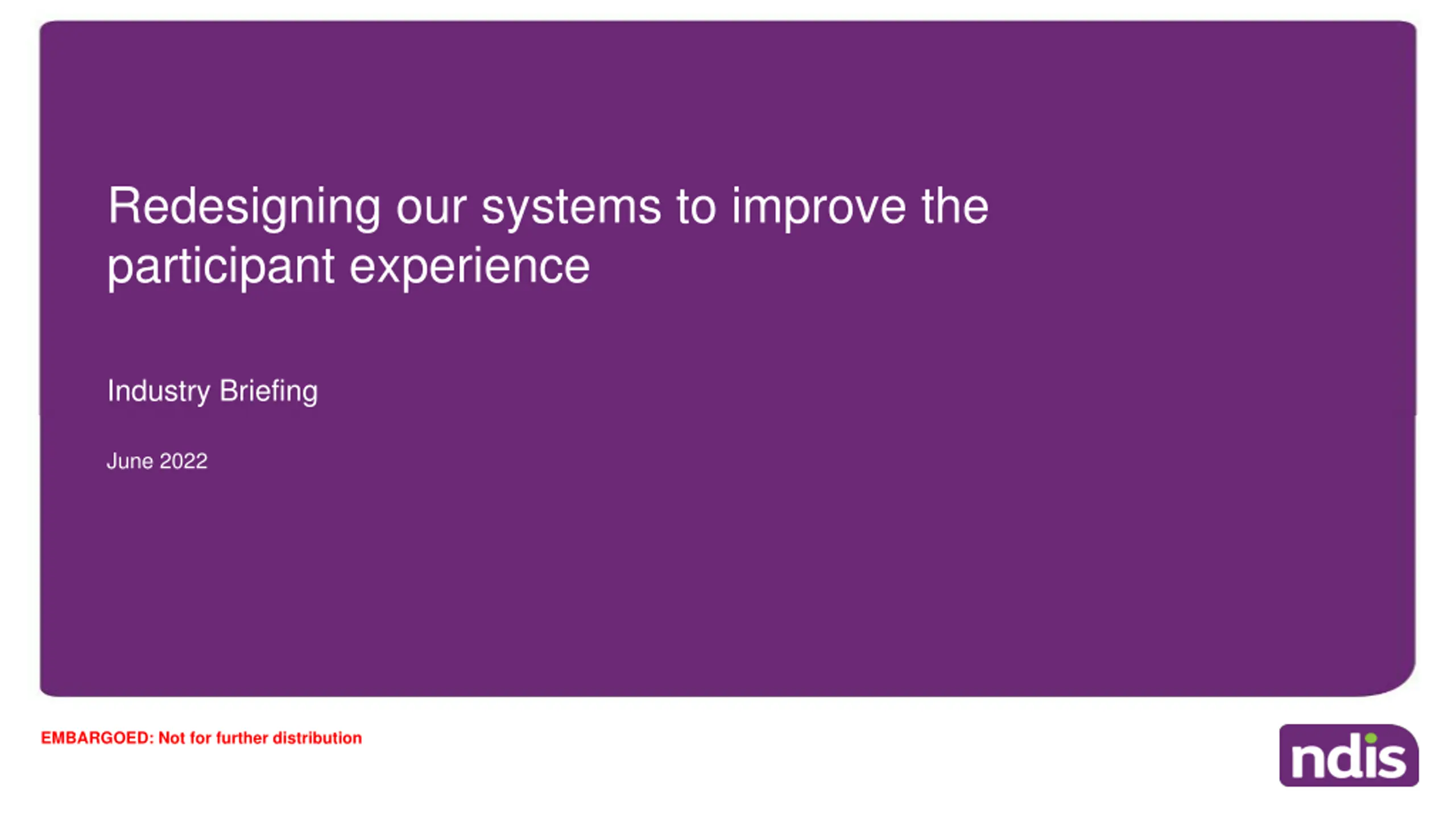 Redesigning our systems to improve the participant experience

Industry Briefing

June 2022

EMBARGOED: Not for further distribution

ndis